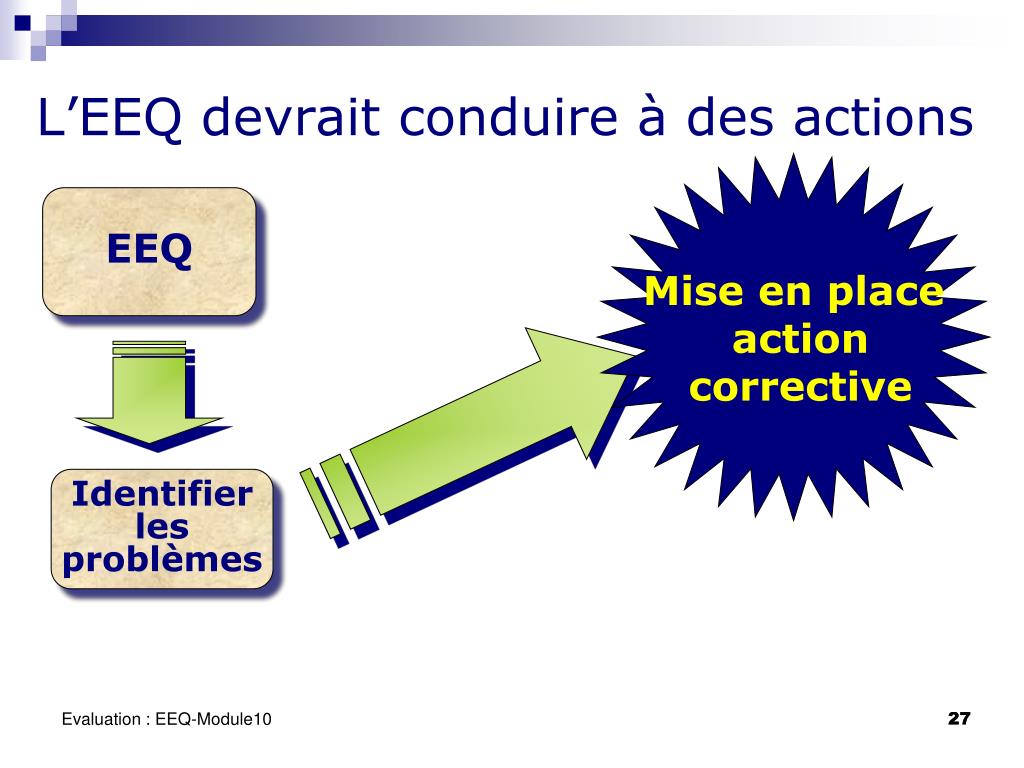 L’EEQ devrait conduire à des actions

EEQ

Identifier les problèmes

Mise en place action corrective

Evaluation : EEQ-Module10

27